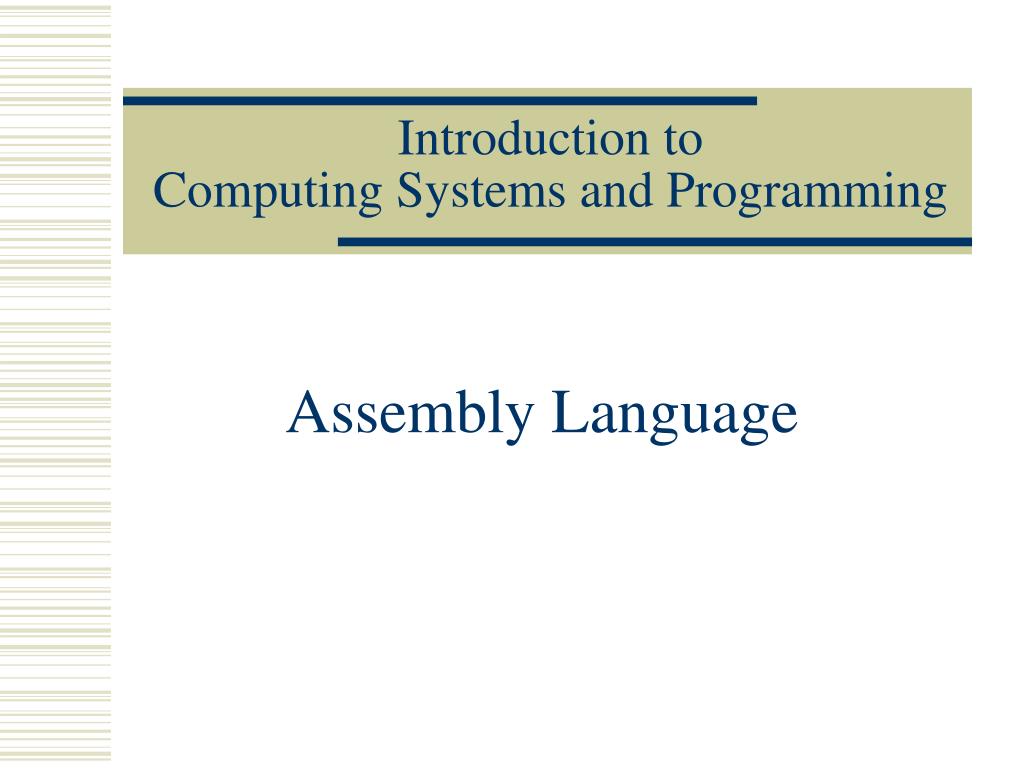 Introduction to
Computing Systems and Programming

Assembly Language